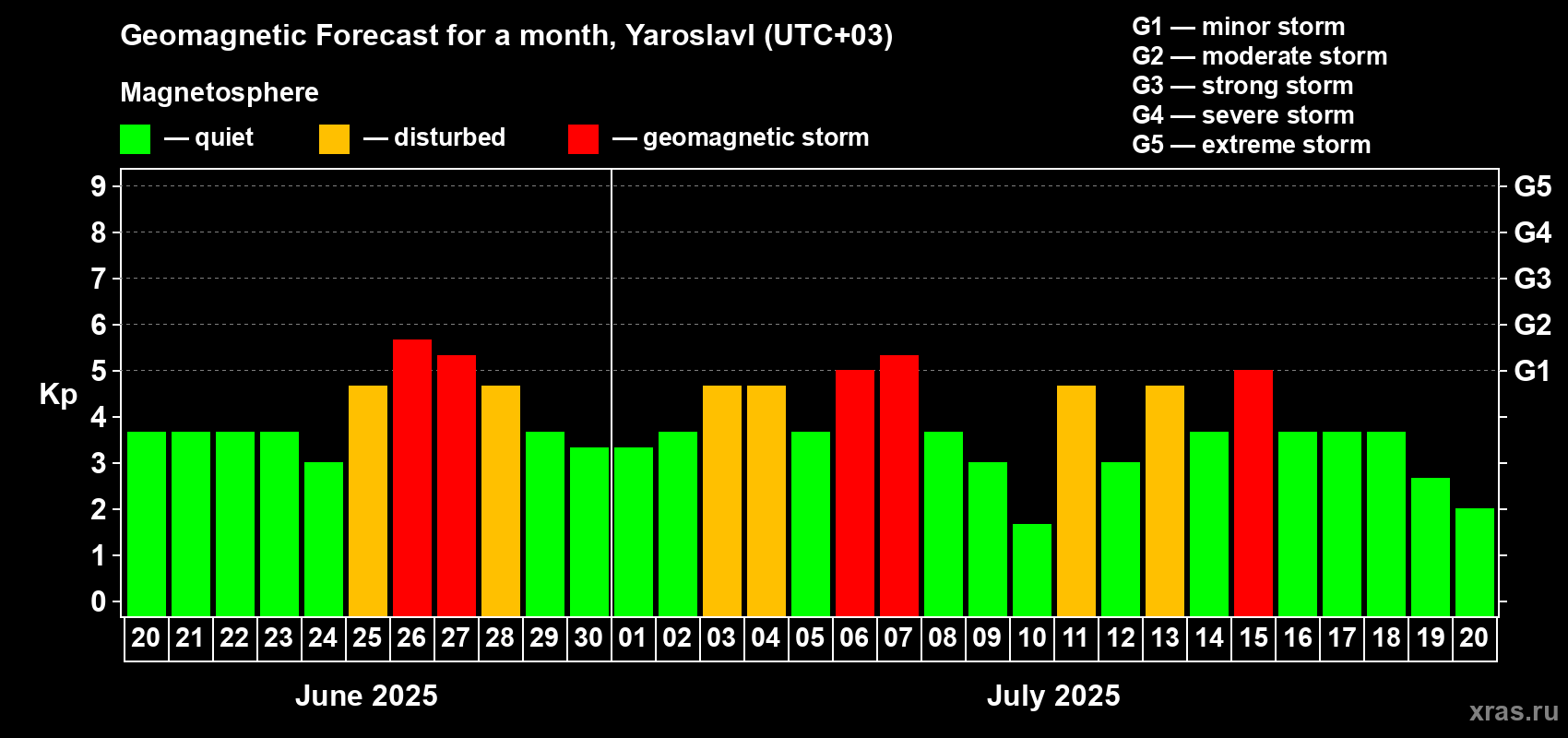 Geomagnetic Forecast for a month, Yaroslavl (UTC+03)

Magnetosphere

— quiet — disturbed — geomagnetic storm

G1 — minor storm
G2 — moderate storm
G3 — strong storm
G4 — severe storm
G5 — extreme storm

Kp

9
8
7
6
5
4
3
2
1
0

G5
G4
G3
G2
G1

20 21 22 23 24 25 26 27 28 29 30 01 02 03 04 05 06 07 08 09 10 11 12 13 14 15 16 17 18 19 20

June 2025

July 2025

xras.ru